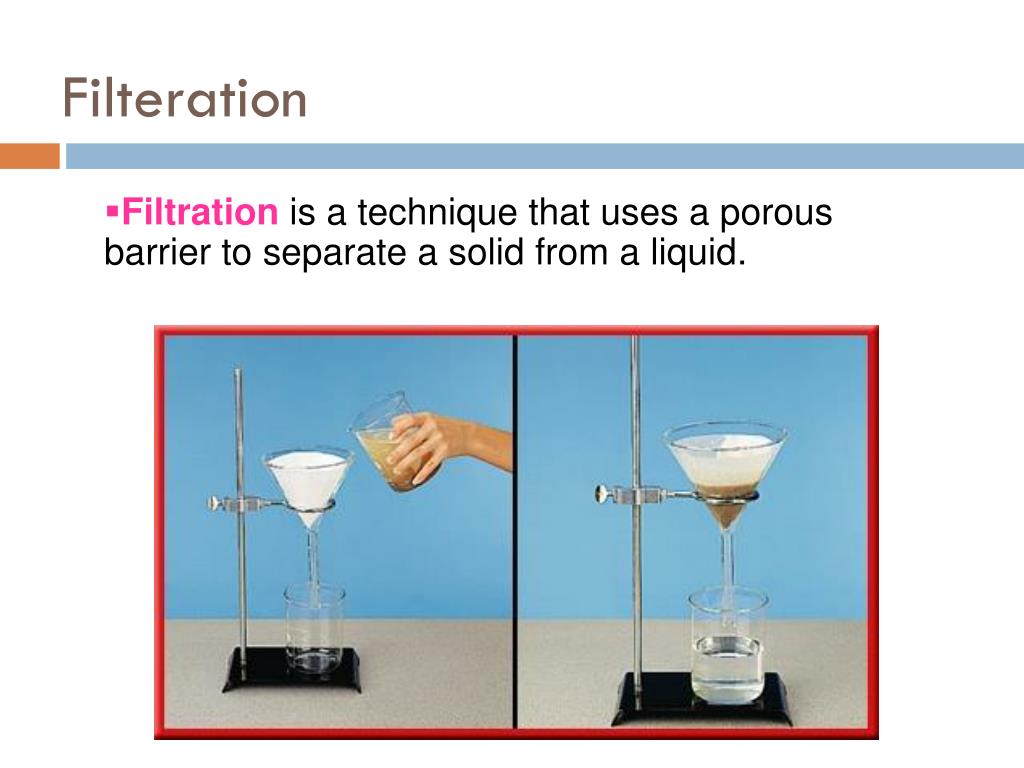 Filteration

▪Filtration is a technique that uses a porous barrier to separate a solid from a liquid.